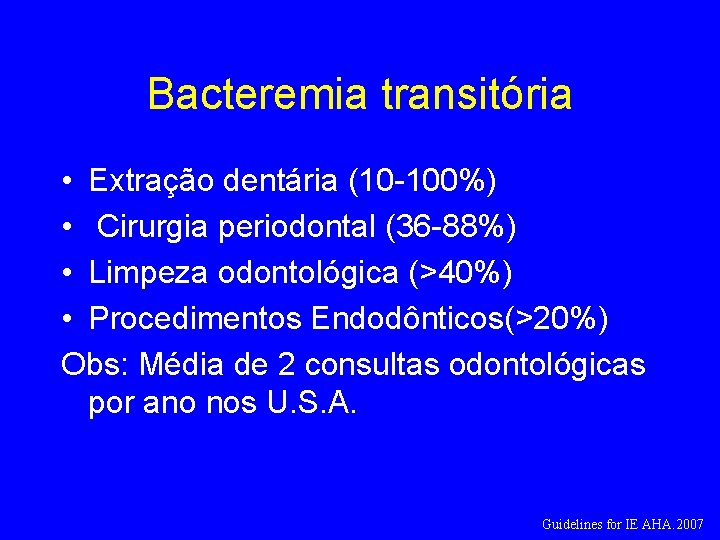 Bacteremia transitória

• Extração dentária (10-100%)
• Cirurgia periodontal (36-88%)
• Limpeza odontológica (>40%)
• Procedimentos Endodônticos(>20%)

Obs: Média de 2 consultas odontológicas por ano nos U.S.A.

Guidelines for IE AHA.2007